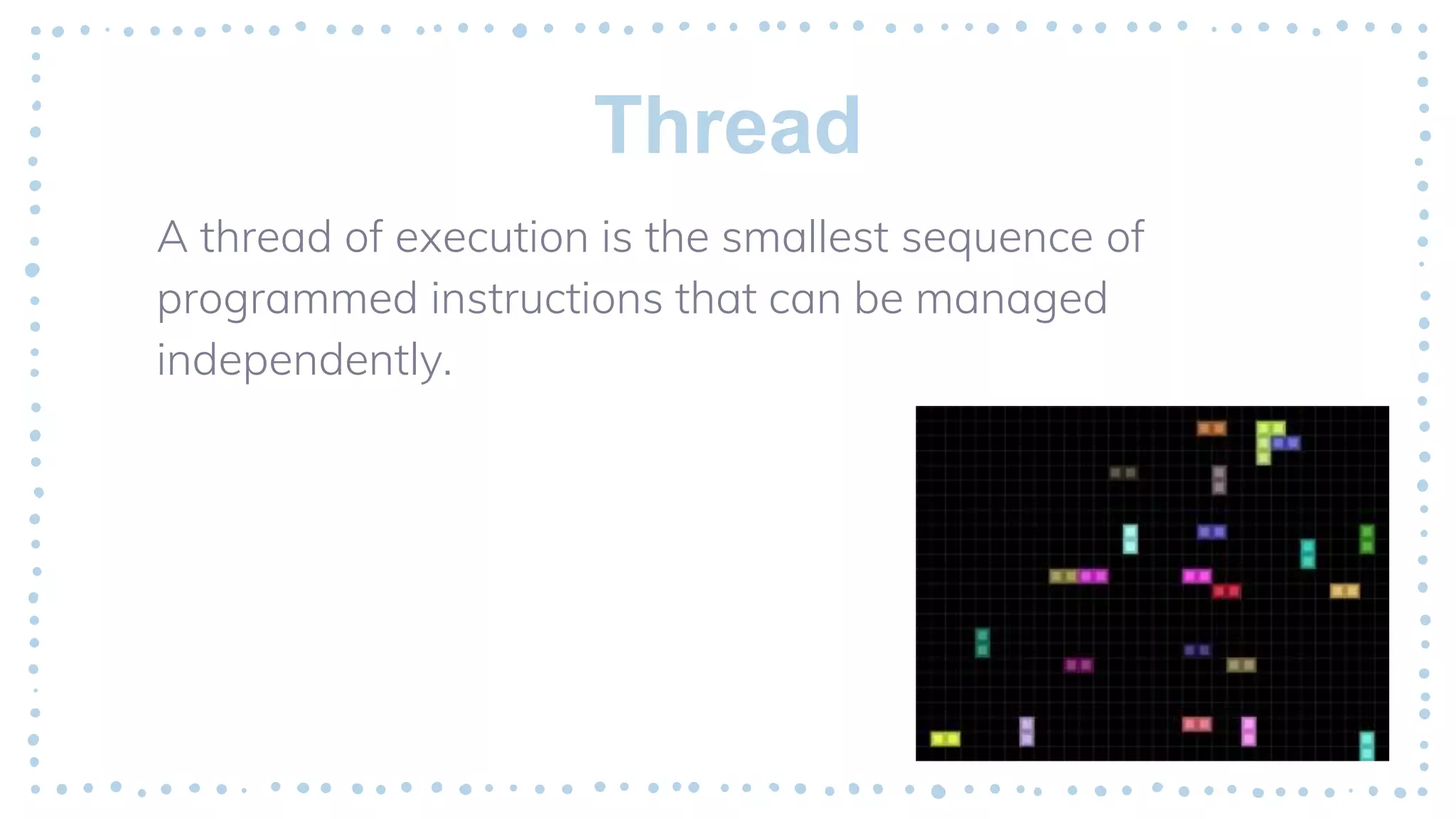 Thread

A thread of execution is the smallest sequence of programmed instructions that can be managed independently.